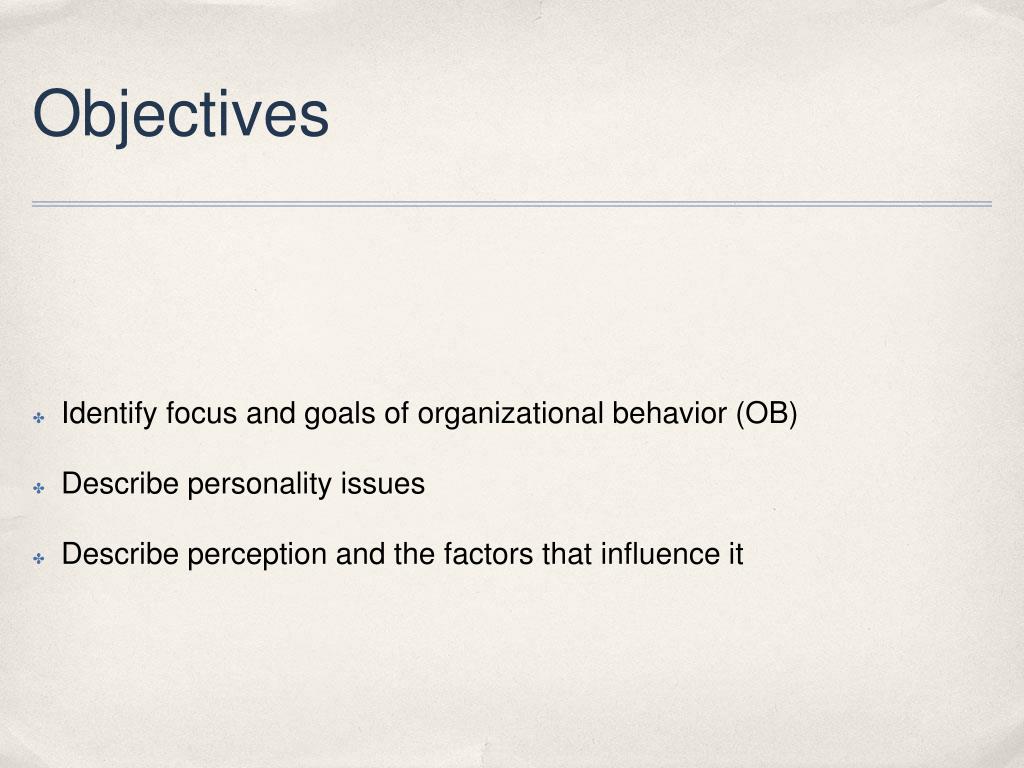 Objectives

Identify focus and goals of organizational behavior (OB)

Describe personality issues

Describe perception and the factors that influence it